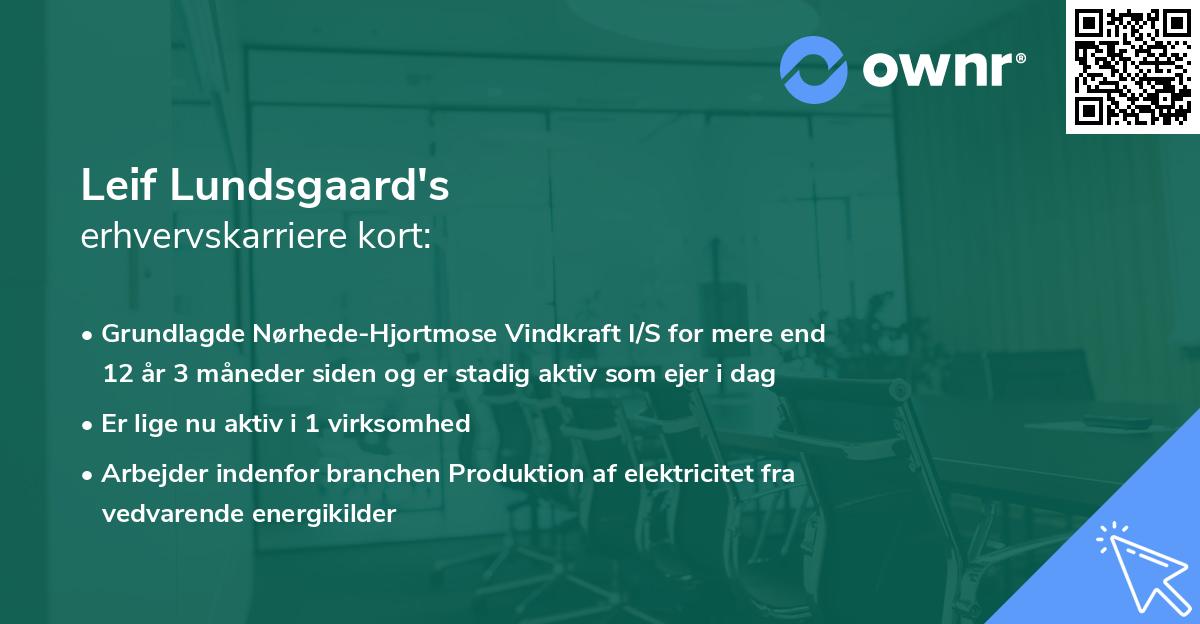 ownr®

Leif Lundsgaard's
erhvervskarriere kort:

• Grundlagde Nørhede-Hjortmose Vindkraft I/S for mere end 12 år 3 måneder siden og er stadig aktiv som ejer i dag

• Er lige nu aktiv i 1 virksomhed

• Arbejder indenfor branchen Produktion af elektricitet fra vedvarende energikilder